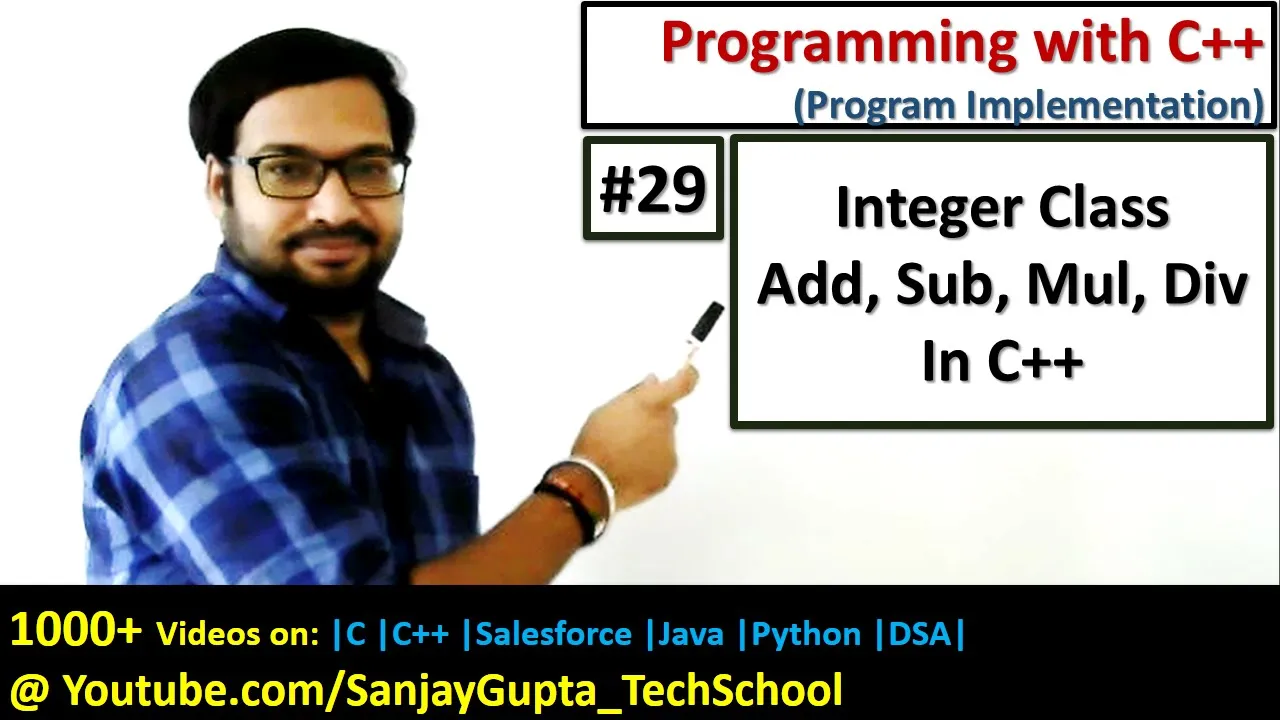 Programming with C++
(Program Implementation)

#29

Integer Class
Add, Sub, Mul, Div
In C++

1000+ Videos on: |C |C++ |Salesforce |Java |Python |DSA|
@ Youtube.com/SanjayGupta_TechSchool